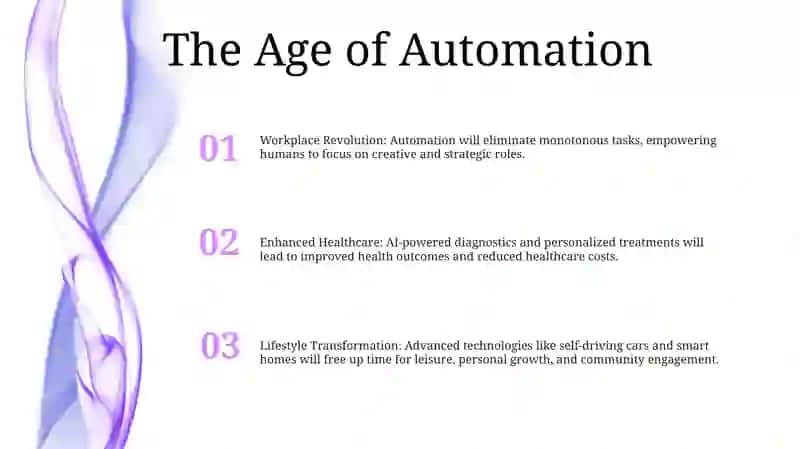 The Age of Automation

01

Workplace Revolution: Automation will eliminate monotonous tasks, empowering humans to focus on creative and strategic roles.

02

Enhanced Healthcare: AI-powered diagnostics and personalized treatments will lead to improved health outcomes and reduced healthcare costs.

03

Lifestyle Transformation: Advanced technologies like self-driving cars and smart homes will free up time for leisure, personal growth, and community engagement.